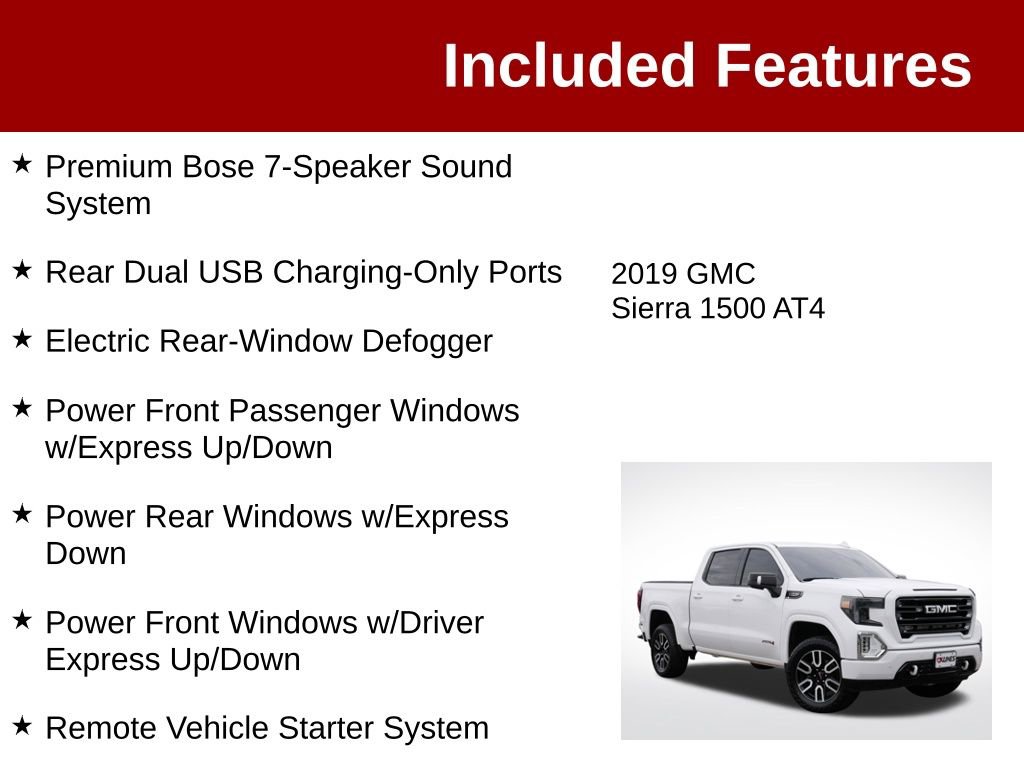 Included Features

★ Premium Bose 7-Speaker Sound System

★ Rear Dual USB Charging-Only Ports

★ Electric Rear-Window Defogger

★ Power Front Passenger Windows w/Express Up/Down

★ Power Rear Windows w/Express Down

★ Power Front Windows w/Driver Express Up/Down

★ Remote Vehicle Starter System

2019 GMC Sierra 1500 AT4

GMC